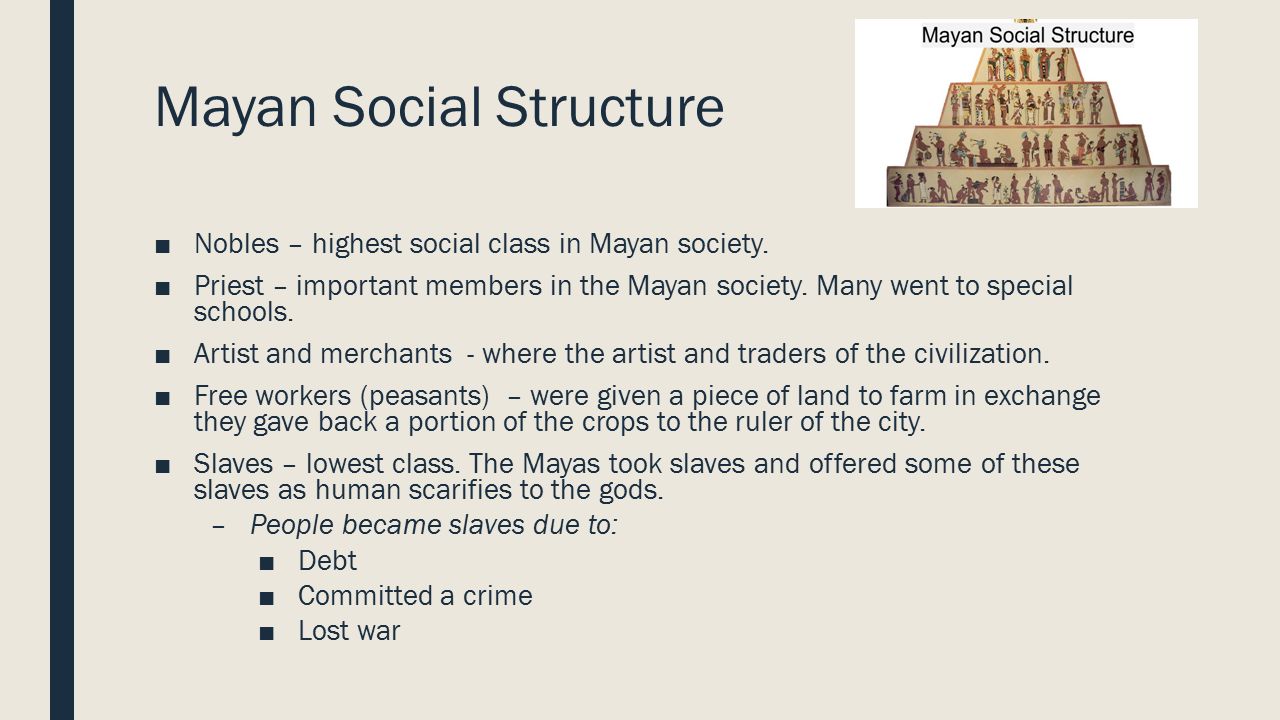 Mayan Social Structure

Mayan Social Structure

■ Nobles – highest social class in Mayan society.

■ Priest – important members in the Mayan society. Many went to special schools.

■ Artist and merchants - where the artist and traders of the civilization.

■ Free workers (peasants) – were given a piece of land to farm in exchange they gave back a portion of the crops to the ruler of the city.

■ Slaves – lowest class. The Mayas took slaves and offered some of these slaves as human scarifies to the gods.

– People became slaves due to:

■ Debt

■ Committed a crime

■ Lost war